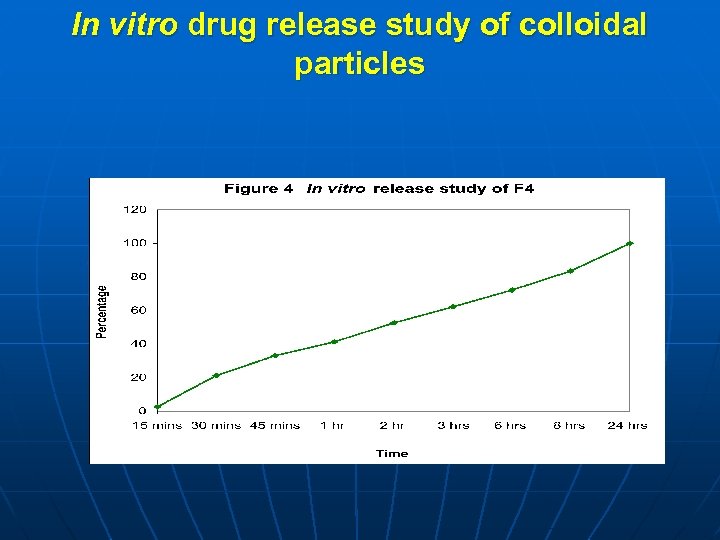 In vitro drug release study of colloidal particles

Figure 4 In vitro release study of F4

120
100
80
60
40
20
0

Percentage

15 mins 30 mins 45 mins 1 hr 2 hr 3 hrs 6 hrs 8 hrs 24 hrs

Time